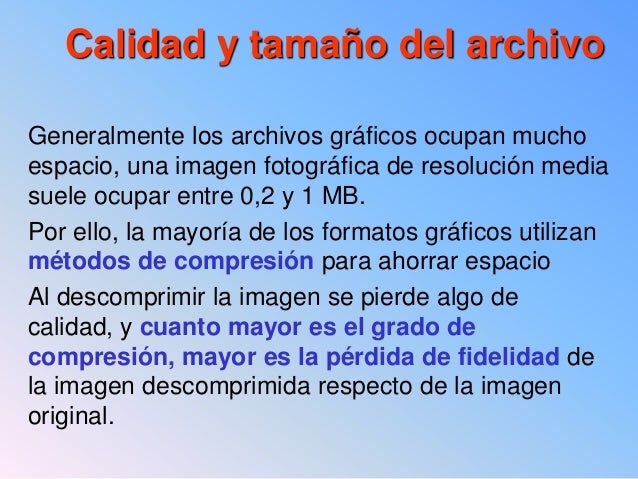 Calidad y tamaño del archivo

Generalmente los archivos gráficos ocupan mucho espacio, una imagen fotográfica de resolución media suele ocupar entre 0,2 y 1 MB.

Por ello, la mayoría de los formatos gráficos utilizan métodos de compresión para ahorrar espacio

Al descomprimir la imagen se pierde algo de calidad, y cuanto mayor es el grado de compresión, mayor es la pérdida de fidelidad de la imagen descomprimida respecto de la imagen original.